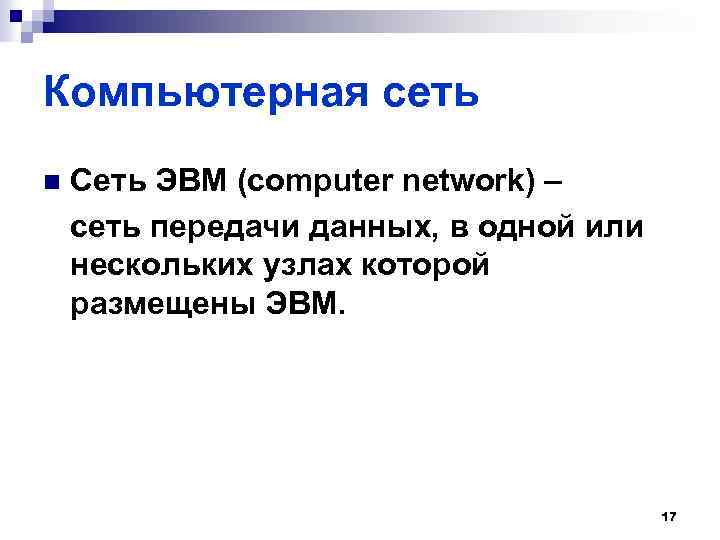 Компьютерная сеть

Сеть ЭВМ (computer network) – сеть передачи данных, в одной или нескольких узлах которой размещены ЭВМ.

17